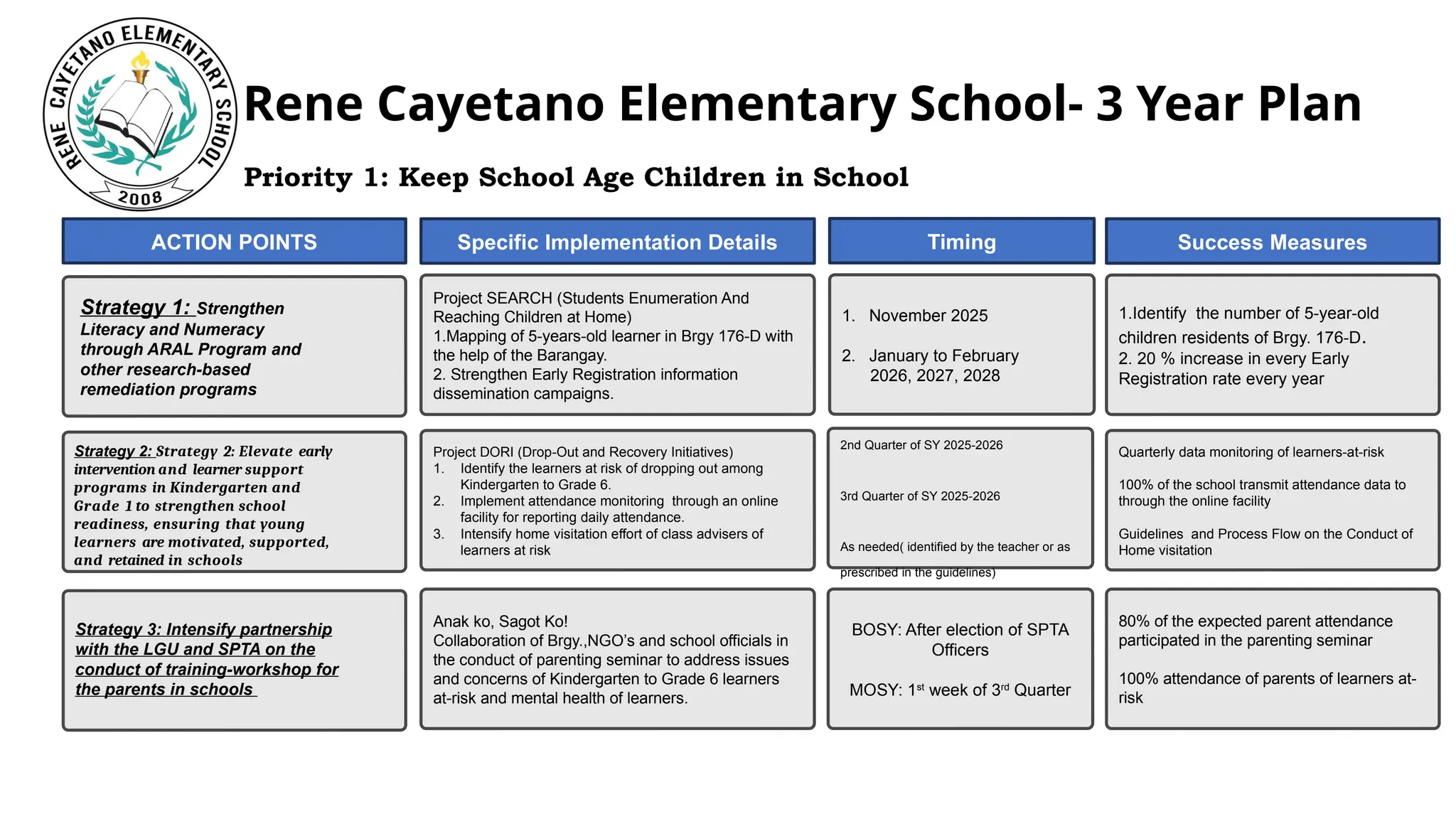 RENE CAYETANO ELEMENTARY SCHOOL
2008

Rene Cayetano Elementary School- 3 Year Plan

Priority 1: Keep School Age Children in School

| ACTION POINTS | Specific Implementation Details | Timing | Success Measures |
|---|---|---|---|
| Strategy 1: Strengthen Literacy and Numeracy through ARAL Program and other research-based remediation programs | Project SEARCH (Students Enumeration And Reaching Children at Home) 1.Mapping of 5-years-old learner in Brgy 176-D with the help of the Barangay. 2. Strengthen Early Registration information dissemination campaigns. | 1. November 2025 2. January to February 2026, 2027, 2028 | 1.Identify the number of 5-year-old children residents of Brgy. 176-D. 2. 20 % increase in every Early Registration rate every year |
| Strategy 2: Strategy 2: Elevate early intervention and learner support programs in Kindergarten and Grade 1 to strengthen school readiness, ensuring that young learners are motivated, supported, and retained in schools | Project DORI (Drop-Out and Recovery Initiatives) 1. Identify the learners at risk of dropping out among Kindergarten to Grade 6. 2. Implement attendance monitoring through an online facility for reporting daily attendance. 3. Intensify home visitation effort of class advisers of learners at risk | 2nd Quarter of SY 2025-2026 3rd Quarter of SY 2025-2026 As needed( identified by the teacher or as prescribed in the guidelines) | Quarterly data monitoring of learners-at-risk 100% of the school transmit attendance data to through the online facility Guidelines and Process Flow on the Conduct of Home visitation |
| Strategy 3: Intensify partnership with the LGU and SPTA on the conduct of training-workshop for the parents in schools | Anak ko, Sagot Ko! Collaboration of Brgy.,NGO's and school officials in the conduct of parenting seminar to address issues and concerns of Kindergarten to Grade 6 learners at-risk and mental health of learners. | BOSY: After election of SPTA Officers MOSY: 1$^{st}$ week of 3$^{rd}$ Quarter | 80% of the expected parent attendance participated in the parenting seminar 100% attendance of parents of learners at-risk |